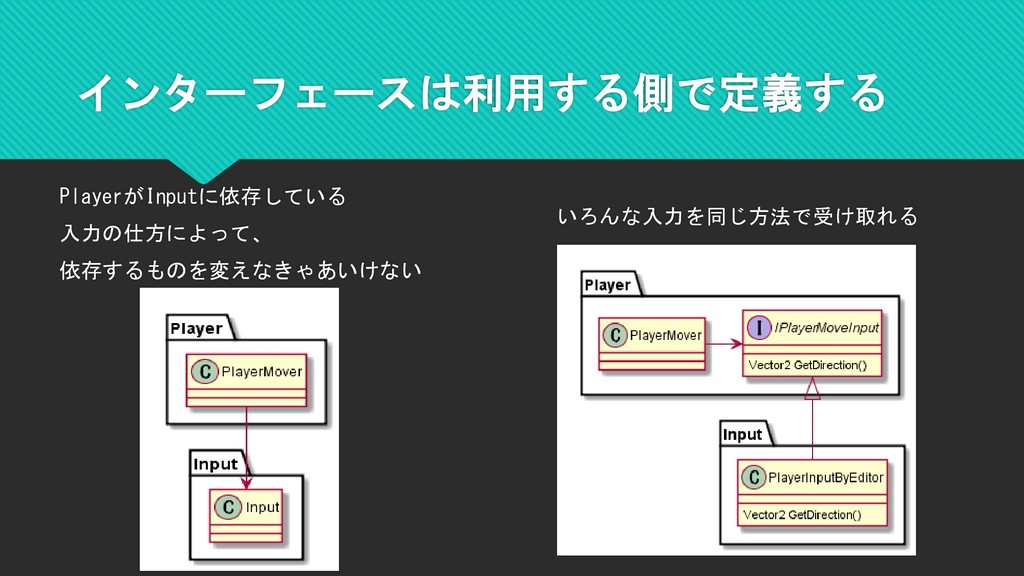 インターフェースは利用する側で定義する

PlayerがInputに依存している
入力の仕方によって、
依存するものを変えなきゃあいけない

Player

C PlayerMover

Input

C Input

いろんな入力を同じ方法で受け取れる

Player

C PlayerMover

I IPlayerMoveInput

Vector2 GetDirection()

Input

C PlayerInputByEditor

Vector2 GetDirection()